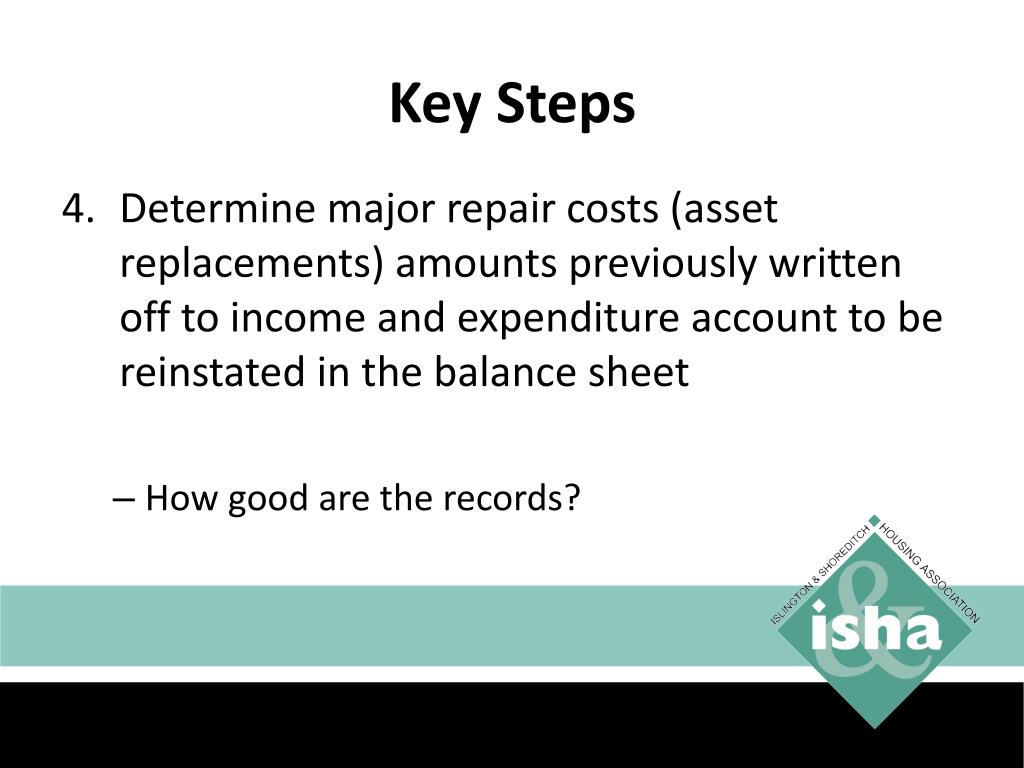 Key Steps

4. Determine major repair costs (asset replacements) amounts previously written off to income and expenditure account to be reinstated in the balance sheet

– How good are the records?

ISLINGTON & SHOREDITCH HOUSING ASSOCIATION

& isha